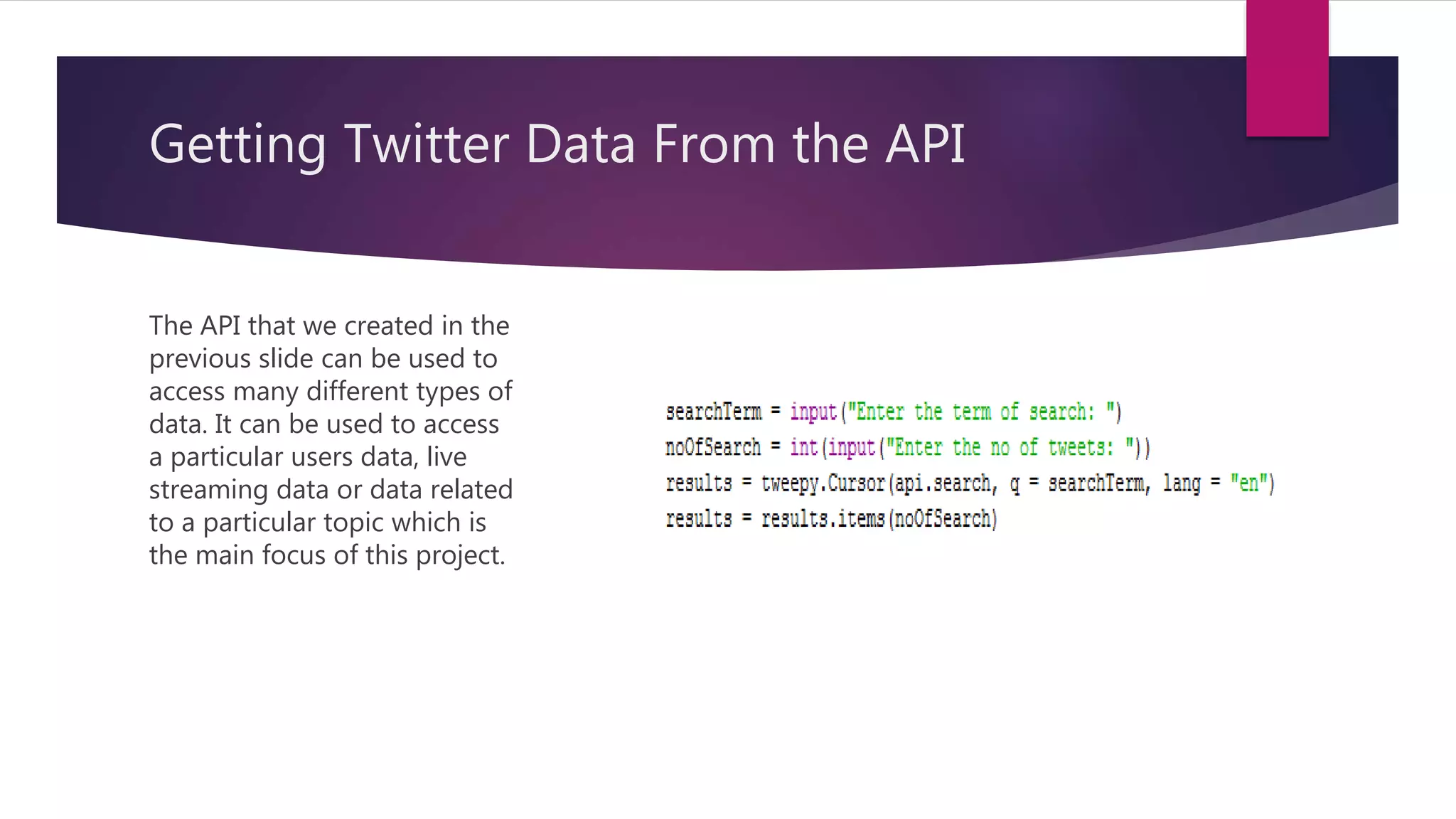 Getting Twitter Data From the API

The API that we created in the previous slide can be used to access many different types of data. It can be used to access a particular users data, live streaming data or data related to a particular topic which is the main focus of this project.

searchTerm = input("Enter the term of search: ")
noOfSearch = int(input("Enter the no of tweets: "))
results = tweepy.Cursor(api.search, q = searchTerm, lang = "en")
results = results.items(noOfSearch)